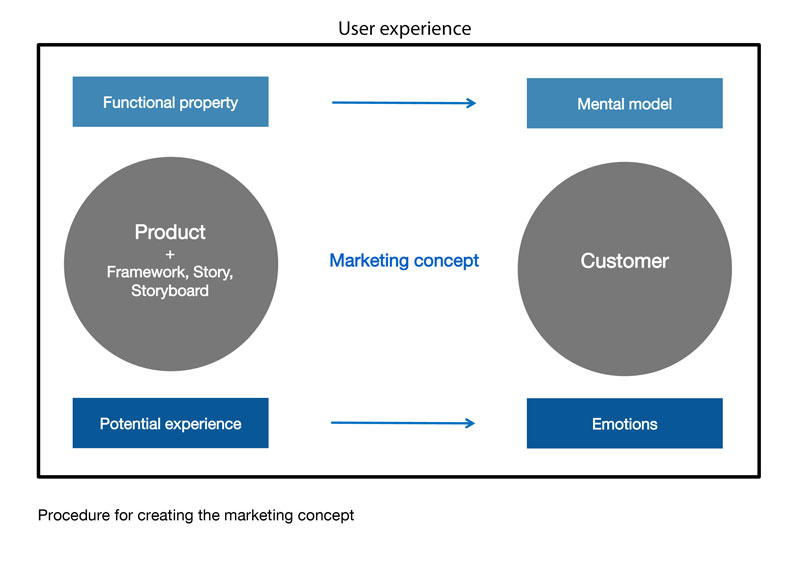 User experience

Functional property

Mental model

Product
+
Framework, Story, Storyboard

Marketing concept

Customer

Potential experience

Emotions

Procedure for creating the marketing concept